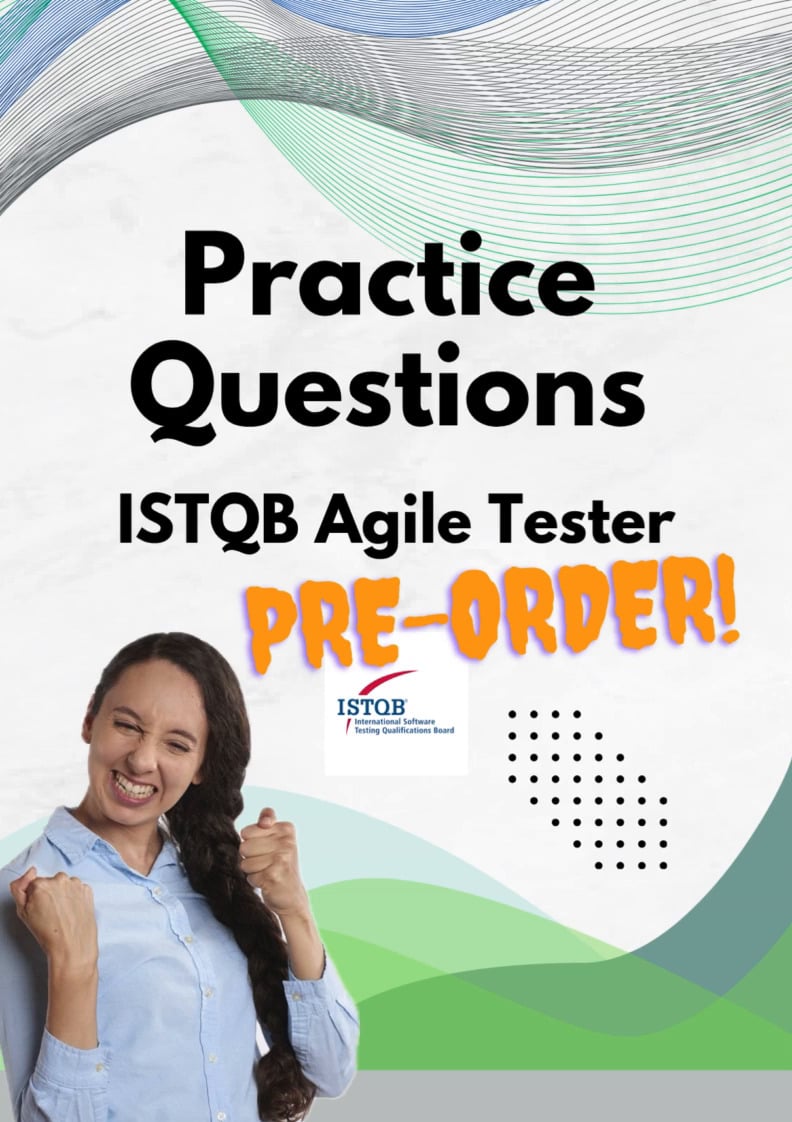 Practice Questions

ISTQB Agile Tester

PRE-ORDER!

ISTQB®
International Software Testing Qualifications Board